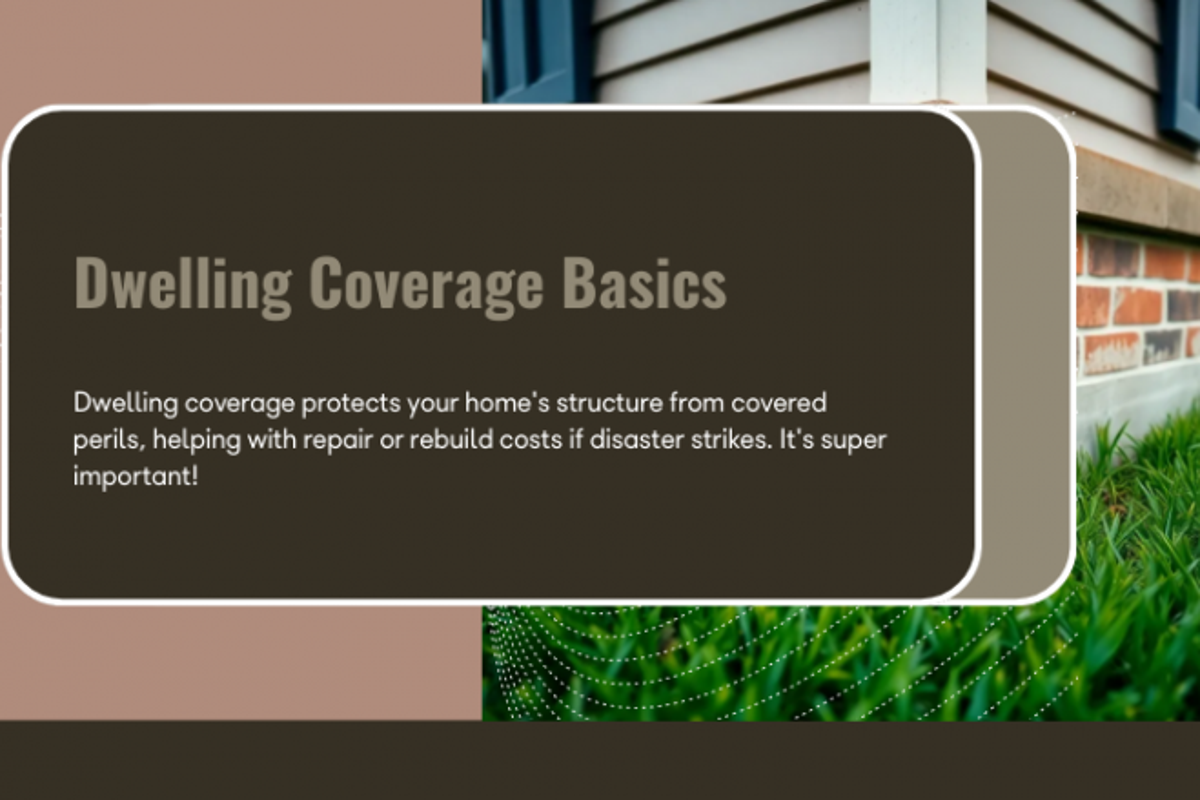 Dwelling Coverage Basics

Dwelling coverage protects your home's structure from covered perils, helping with repair or rebuild costs if disaster strikes. It's super important!